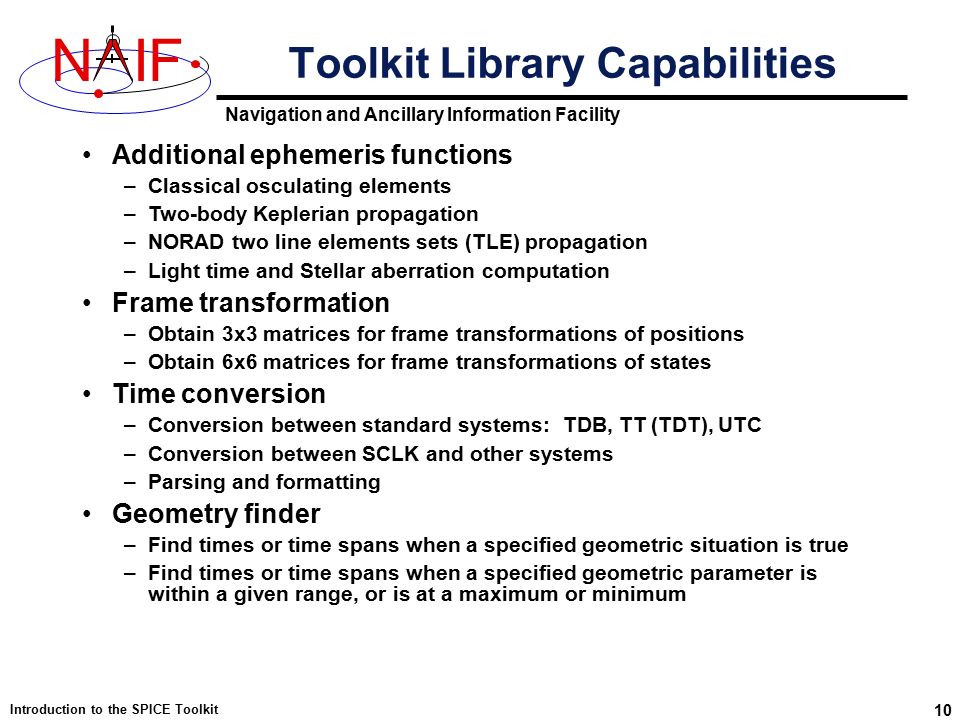 NAIF

Toolkit Library Capabilities

Navigation and Ancillary Information Facility

• Additional ephemeris functions
– Classical osculating elements
– Two-body Keplerian propagation
– NORAD two line elements sets (TLE) propagation
– Light time and Stellar aberration computation
• Frame transformation
– Obtain 3x3 matrices for frame transformations of positions
– Obtain 6x6 matrices for frame transformations of states
• Time conversion
– Conversion between standard systems: TDB, TT (TDT), UTC
– Conversion between SCLK and other systems
– Parsing and formatting
• Geometry finder
– Find times or time spans when a specified geometric situation is true
– Find times or time spans when a specified geometric parameter is within a given range, or is at a maximum or minimum

Introduction to the SPICE Toolkit

10